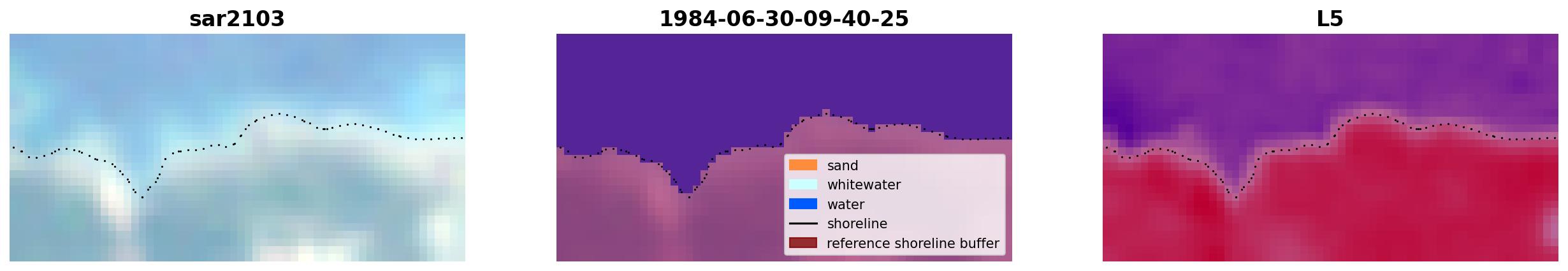 sar2103

1984-06-30-09-40-25

sand
whitewater
water
shoreline
reference shoreline buffer

L5